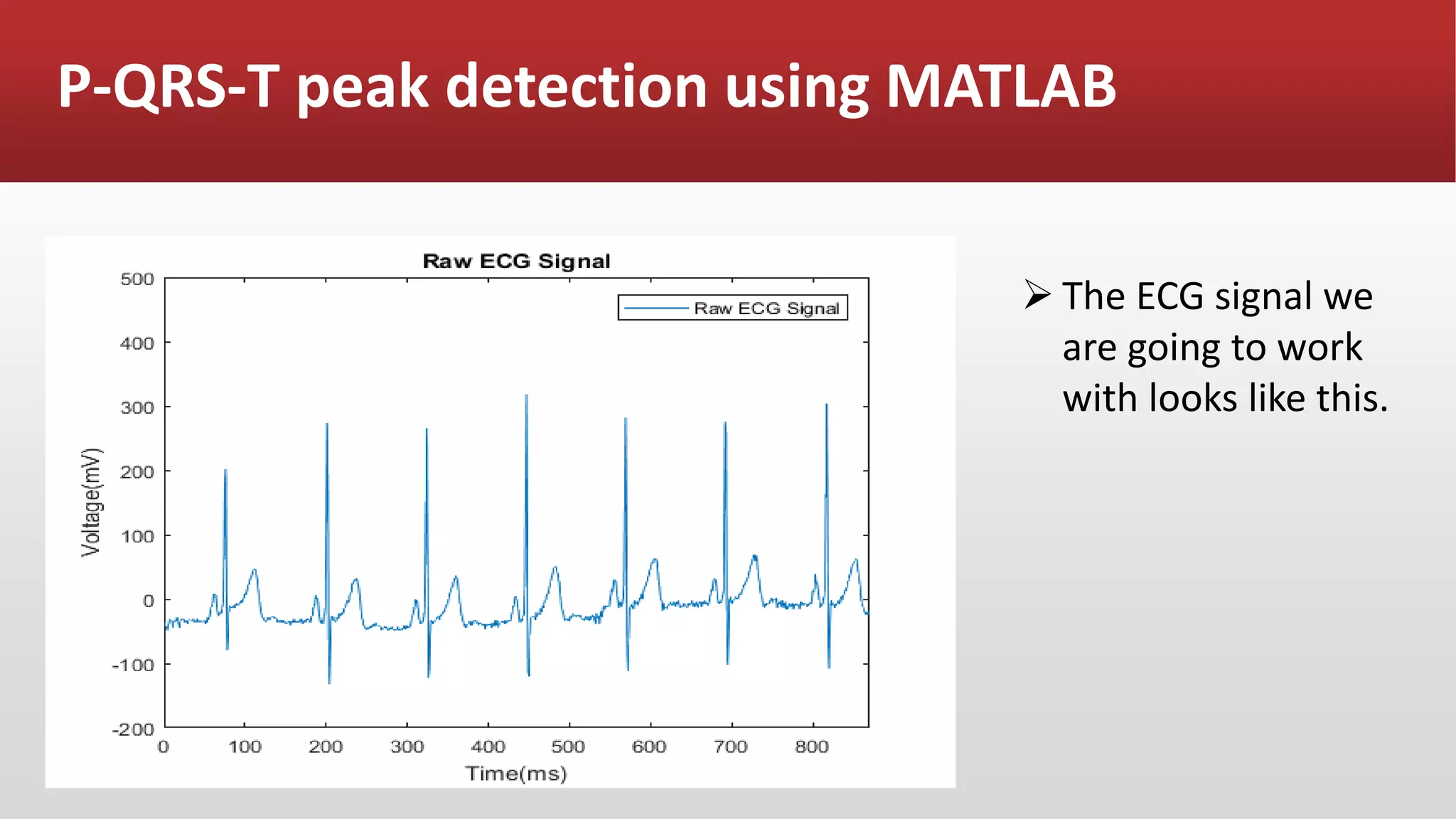 P-QRS-T peak detection using MATLAB

Raw ECG Signal

Raw ECG Signal

500
400
300
200
100
0
-100
-200

Voltage(mV)

0 100 200 300 400 500 600 700 800

Time(ms)

➢ The ECG signal we are going to work with looks like this.